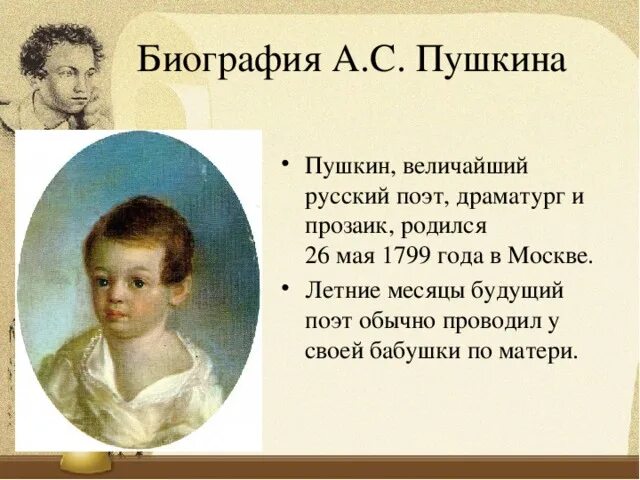 Биография А.С. Пушкина

• Пушкин, величайший русский поэт, драматург и прозаик, родился 26 мая 1799 года в Москве.

• Летние месяцы будущий поэт обычно проводил у своей бабушки по матери.